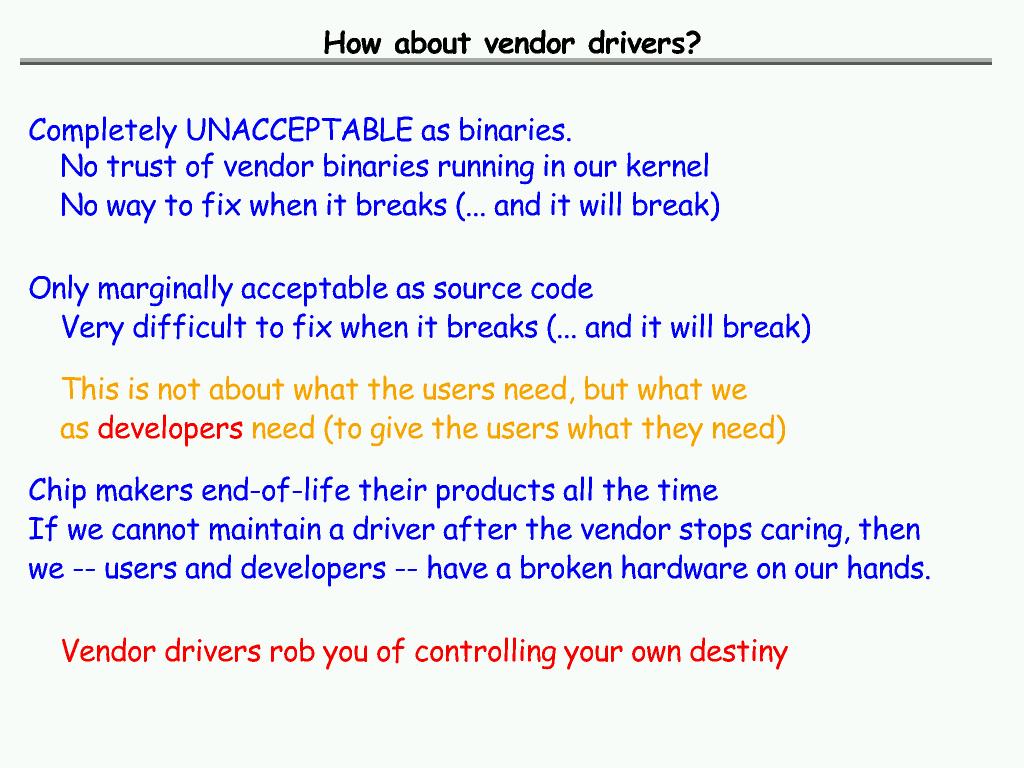 How about vendor drivers?

Completely UNACCEPTABLE as binaries.
No trust of vendor binaries running in our kernel
No way to fix when it breaks (... and it will break)

Only marginally acceptable as source code
Very difficult to fix when it breaks (... and it will break)

This is not about what the users need, but what we as developers need (to give the users what they need)

Chip makers end-of-life their products all the time
If we cannot maintain a driver after the vendor stops caring, then we -- users and developers -- have a broken hardware on our hands.

Vendor drivers rob you of controlling your own destiny